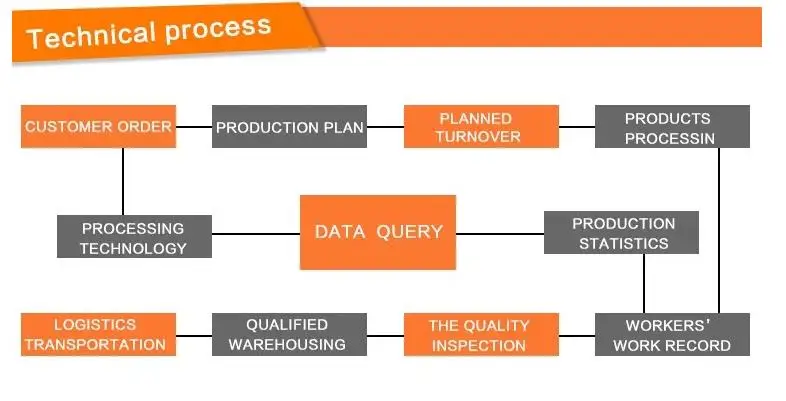 Technical process

CUSTOMER ORDER

PRODUCTION PLAN

PLANNED TURNOVER

PRODUCTS PROCESSIN

PROCESSING TECHNOLOGY

DATA QUERY

PRODUCTION STATISTICS

LOGISTICS TRANSPORTATION

QUALIFIED WAREHOUSING

THE QUALITY INSPECTION

WORKERS' WORK RECORD